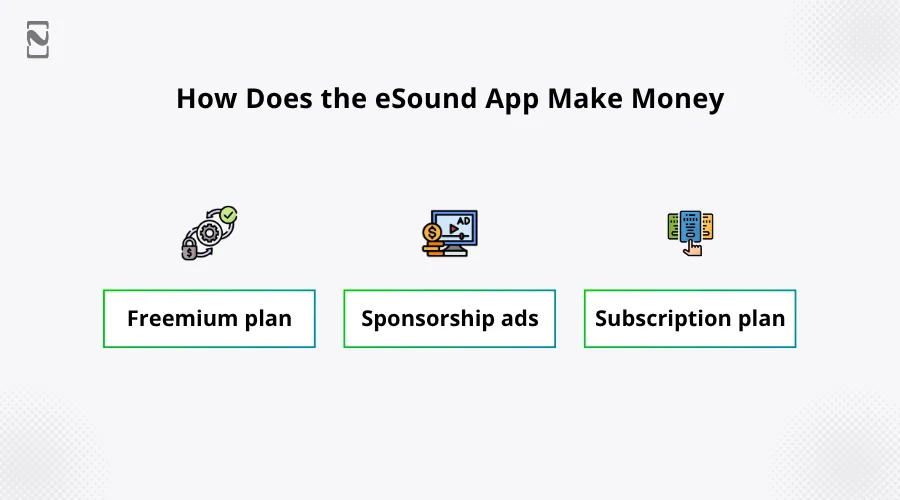 How Does the eSound App Make Money

AD

Freemium plan

Sponsorship ads

Subscription plan